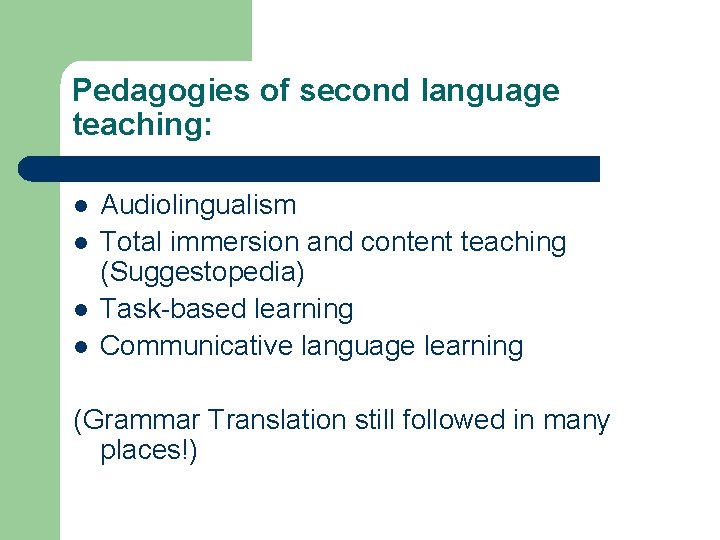 Pedagogies of second language teaching:

- Audiolingualism
- Total immersion and content teaching (Suggestopedia)
- Task-based learning
- Communicative language learning

(Grammar Translation still followed in many places!)